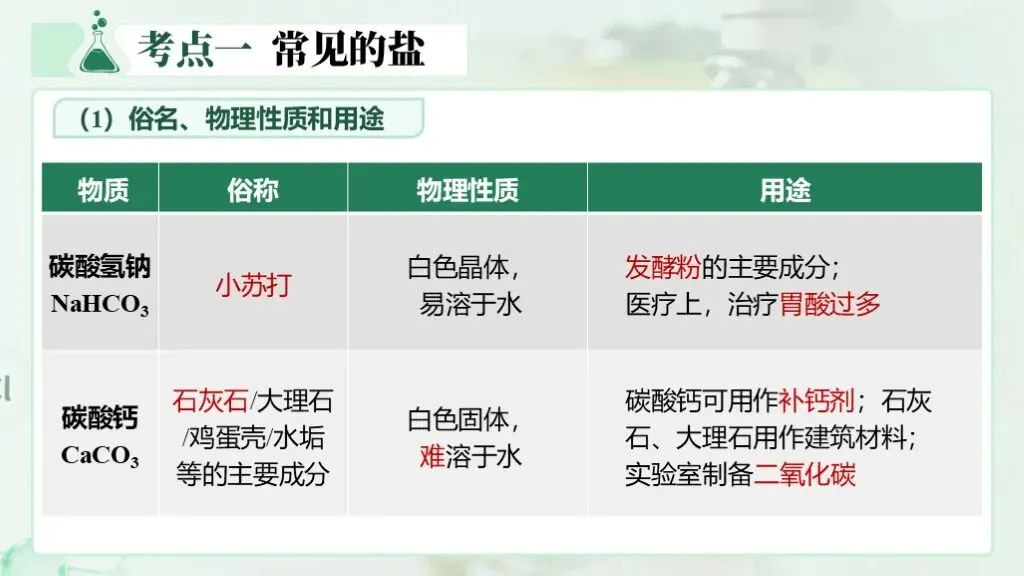 考点一 常见的盐

（1）俗名、物理性质和用途

| 物质 | 俗称 | 物理性质 | 用途 |
|---|---|---|---|
| 碳酸氢钠 $NaHCO_3$ | 小苏打 | 白色晶体，易溶于水 | 发酵粉的主要成分；医疗上，治疗胃酸过多 |
| 碳酸钙 $CaCO_3$ | 石灰石/大理石/鸡蛋壳/水垢等的主要成分 | 白色固体，难溶于水 | 碳酸钙可用作补钙剂；石灰石、大理石用作建筑材料；实验室制备二氧化碳 |